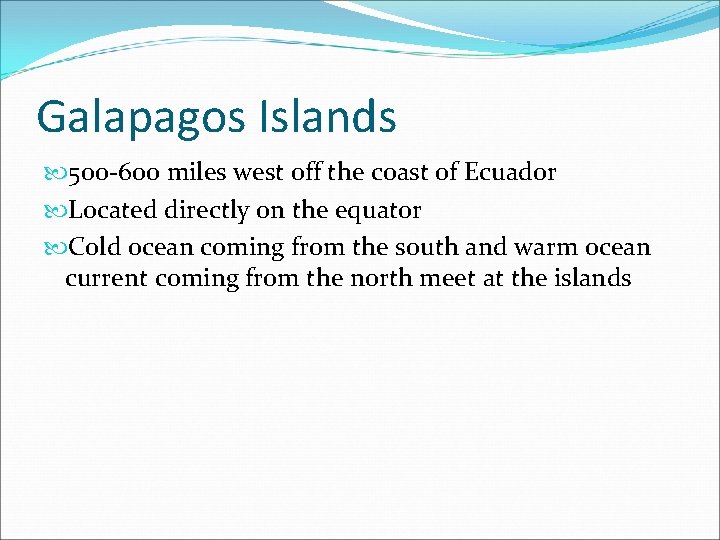 Galapagos Islands

500-600 miles west off the coast of Ecuador

Located directly on the equator

Cold ocean coming from the south and warm ocean current coming from the north meet at the islands